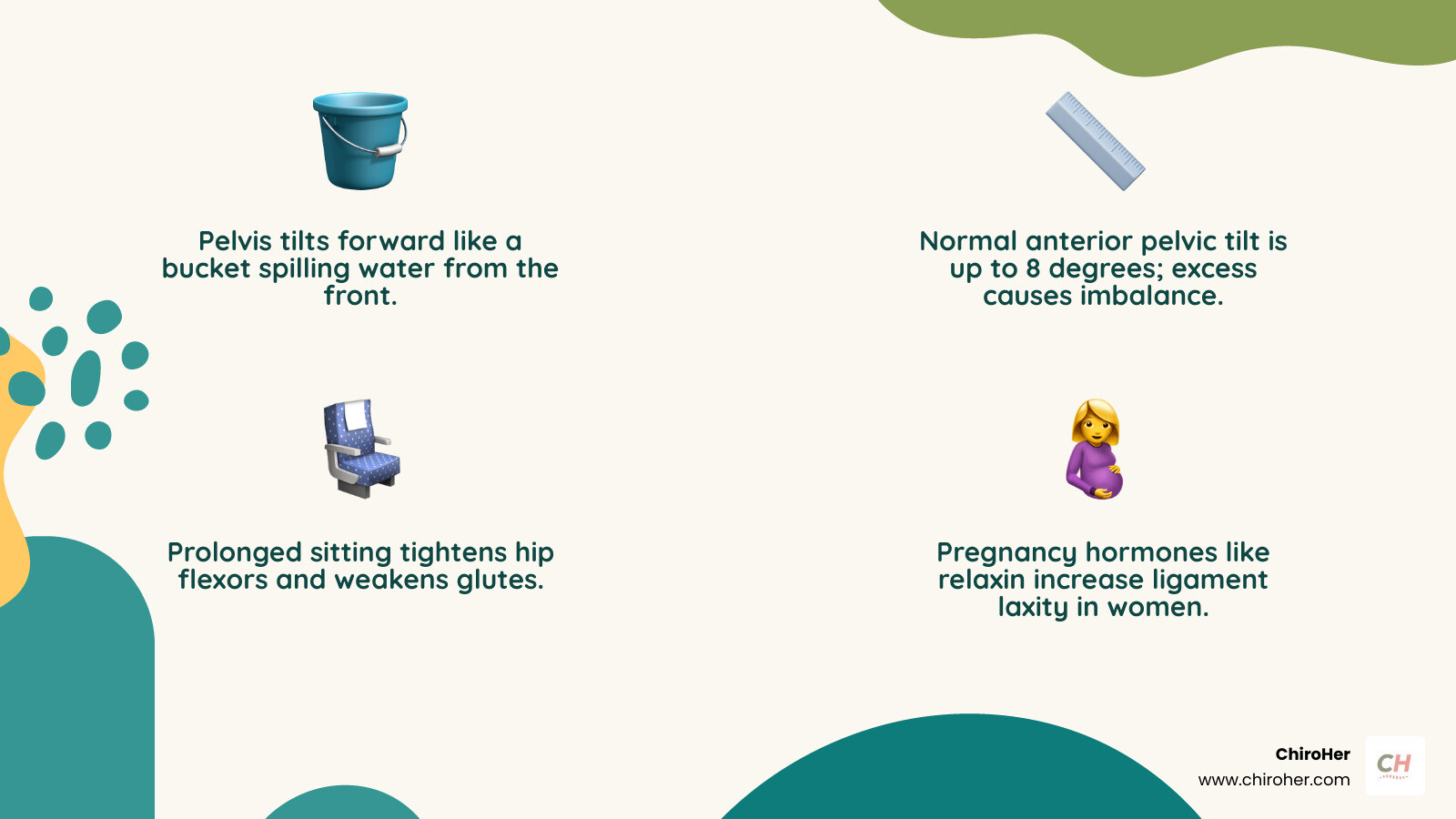 Pelvis tilts forward like a bucket spilling water from the front.

Normal anterior pelvic tilt is up to 8 degrees; excess causes imbalance.

Prolonged sitting tightens hip flexors and weakens glutes.

Pregnancy hormones like relaxin increase ligament laxity in women.

ChiroHer
www.chiroher.com

CH